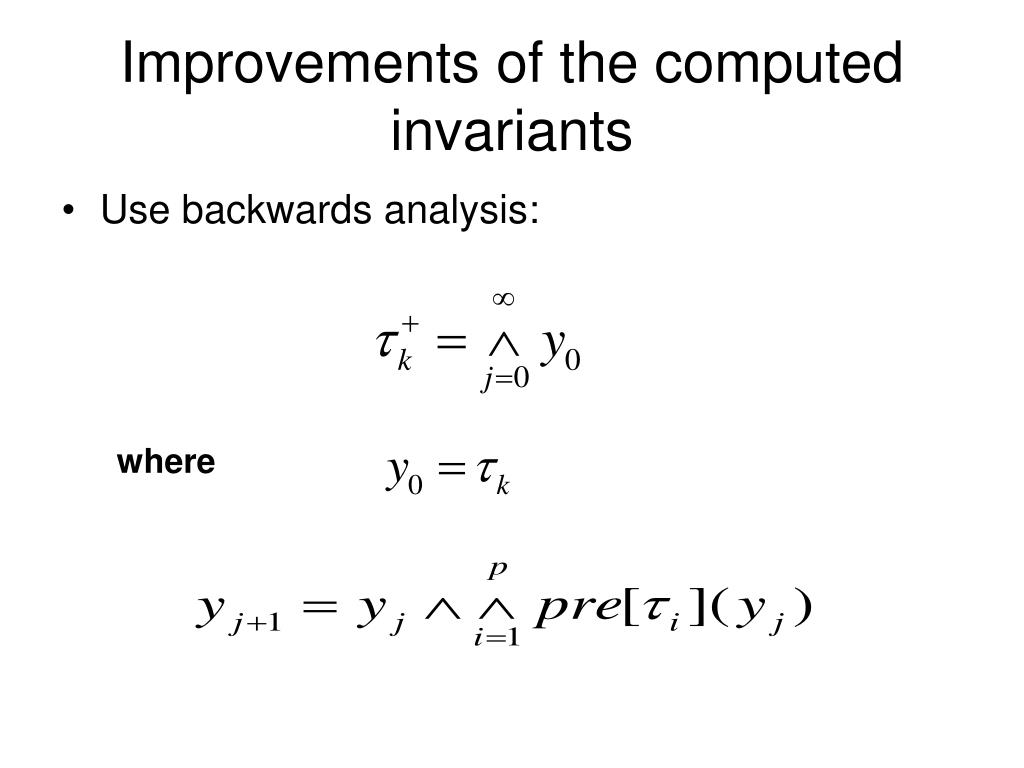 Improvements of the computed invariants

• Use backwards analysis:

$\tau_k^+ = \bigwedge_{j=0}^{\infty} y_0$

where $y_0 = \tau_k$

$y_{j+1} = y_j \wedge \bigwedge_{i=1}^{p} pre[\tau_i](y_j)$